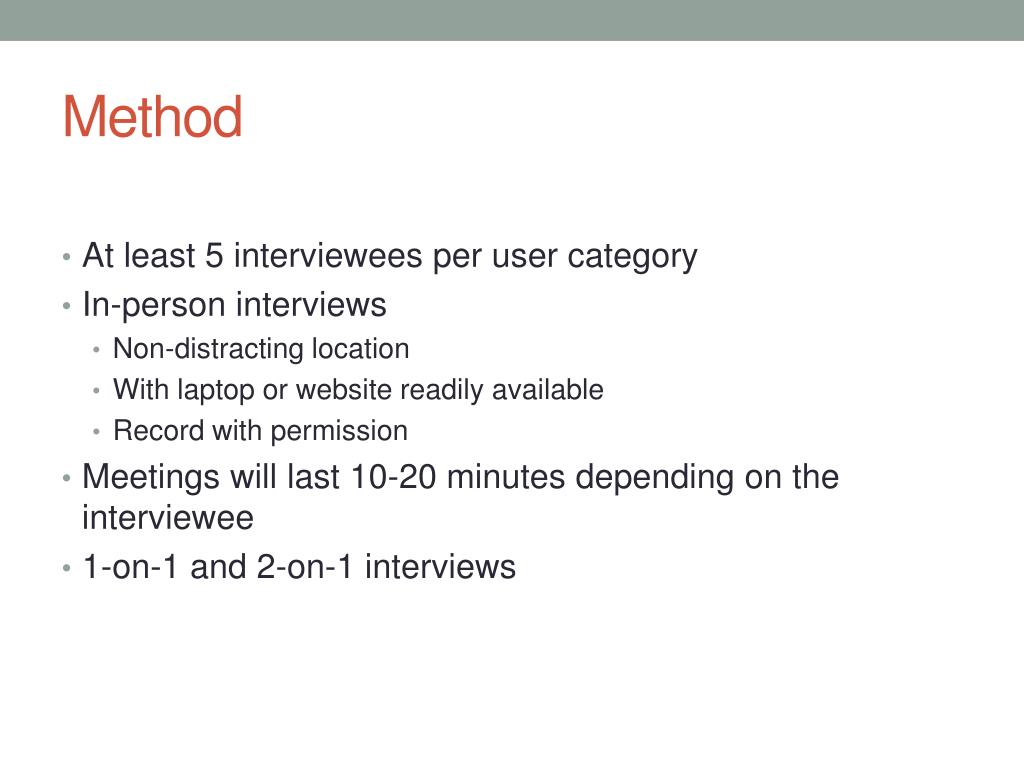 Method

• At least 5 interviewees per user category
• In-person interviews
  • Non-distracting location
  • With laptop or website readily available
  • Record with permission
• Meetings will last 10-20 minutes depending on the interviewee
• 1-on-1 and 2-on-1 interviews